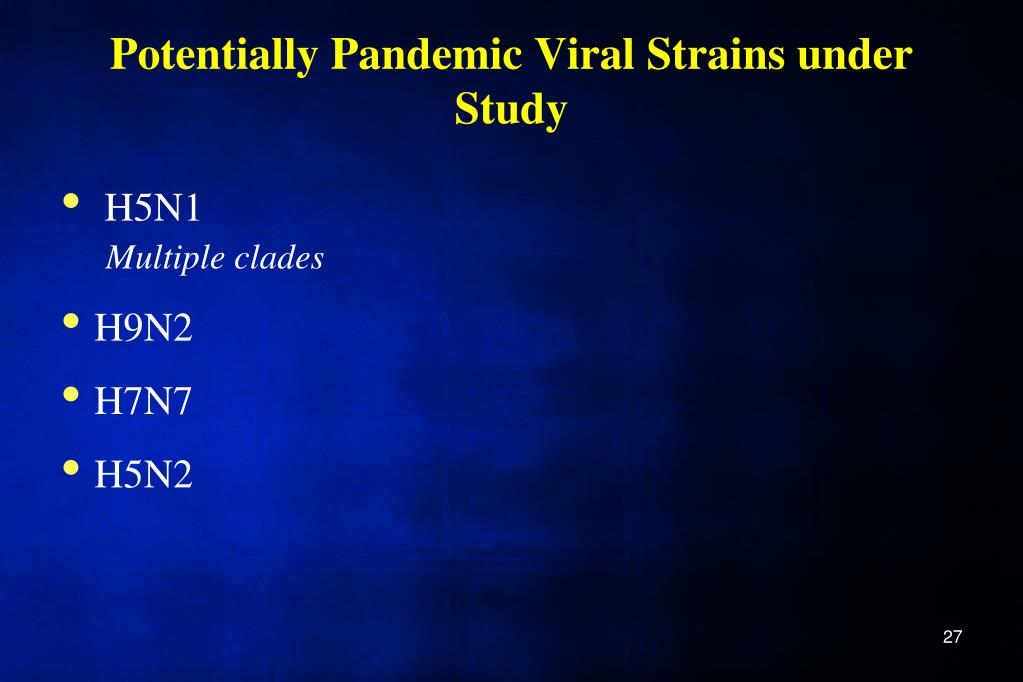 Potentially Pandemic Viral Strains under Study

• H5N1
Multiple clades

• H9N2

• H7N7

• H5N2

27